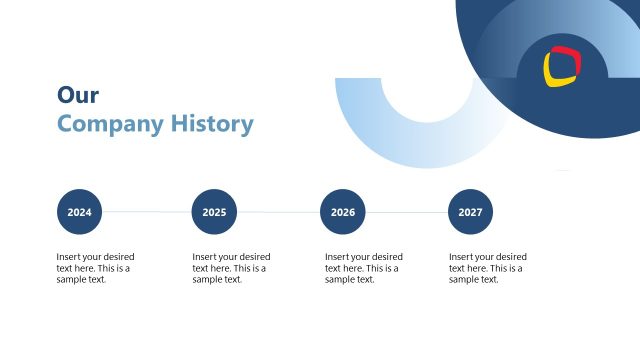 Our
Company History

2024

2025

2026

2027

Insert your desired text here. This is a sample text.

Insert your desired text here. This is a sample text.

Insert your desired text here. This is a sample text.

Insert your desired text here. This is a sample text.